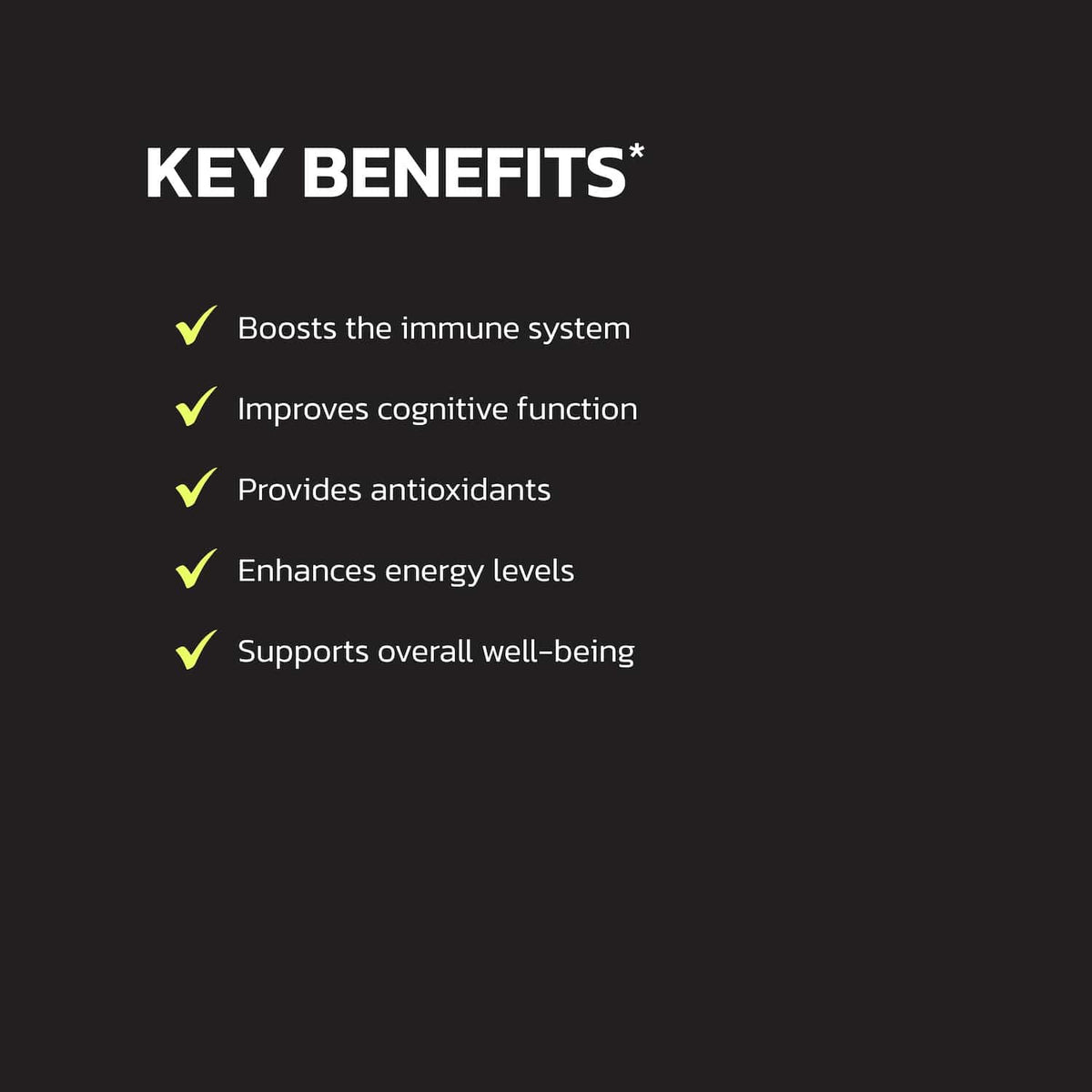 KEY BENEFITS*

✓ Boosts the immune system

✓ Improves cognitive function

✓ Provides antioxidants

✓ Enhances energy levels

✓ Supports overall well-being